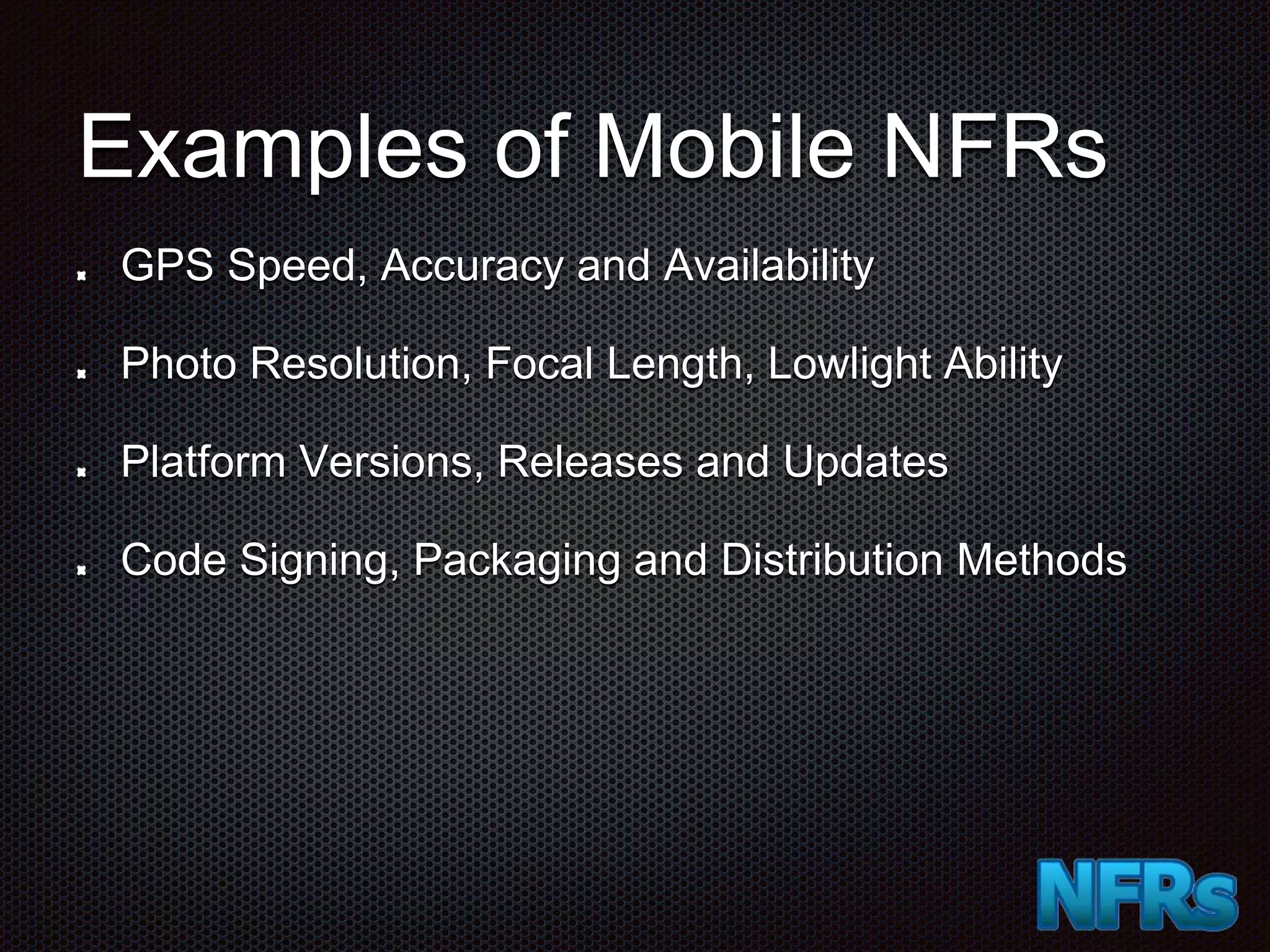 Examples of Mobile NFRs

- GPS Speed, Accuracy and Availability
- Photo Resolution, Focal Length, Lowlight Ability
- Platform Versions, Releases and Updates
- Code Signing, Packaging and Distribution Methods

NFRs